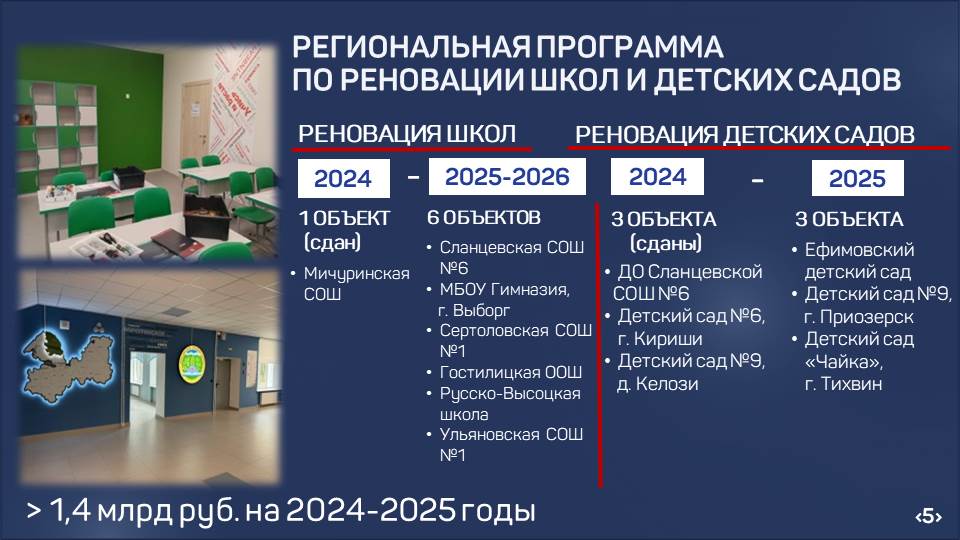 РЕГИОНАЛЬНАЯ ПРОГРАММА ПО РЕНОВАЦИИ ШКОЛ И ДЕТСКИХ САДОВ

РЕНОВАЦИЯ ШКОЛ

2024 – 2025-2026

1 ОБЪЕКТ (сдан)

• Мичуринская СОШ

6 ОБЪЕКТОВ

• Сланцевская СОШ №6
• МБОУ Гимназия, г. Выборг
• Сертоловская СОШ №1
• Гостилицкая ООШ
• Русско-Высоцкая школа
• Ульяновская СОШ №1

РЕНОВАЦИЯ ДЕТСКИХ САДОВ

2024 – 2025

3 ОБЪЕКТА (сданы)

• ДО Сланцевской СОШ №6
• Детский сад №6, г. Кириши
• Детский сад №9, д. Келози

3 ОБЪЕКТА

• Ефимовский детский сад
• Детский сад №9, г. Приозерск
• Детский сад «Чайка», г. Тихвин

> 1,4 млрд руб. на 2024-2025 годы

‹5›